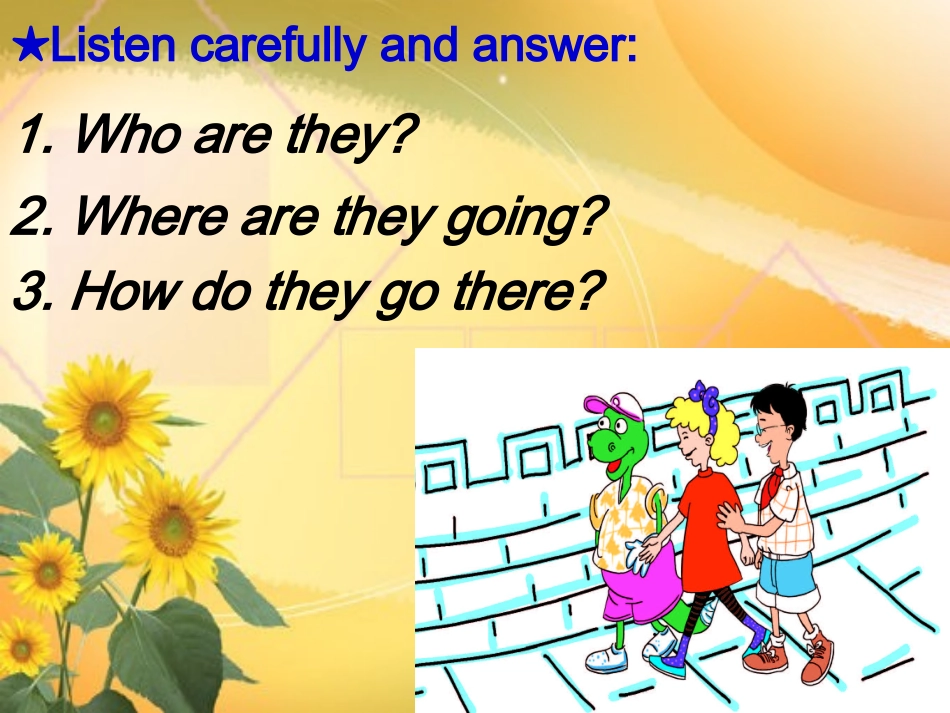 ★Listen carefully and answer:

1. Who are they?

2. Where are they going?

3. How do they go there?